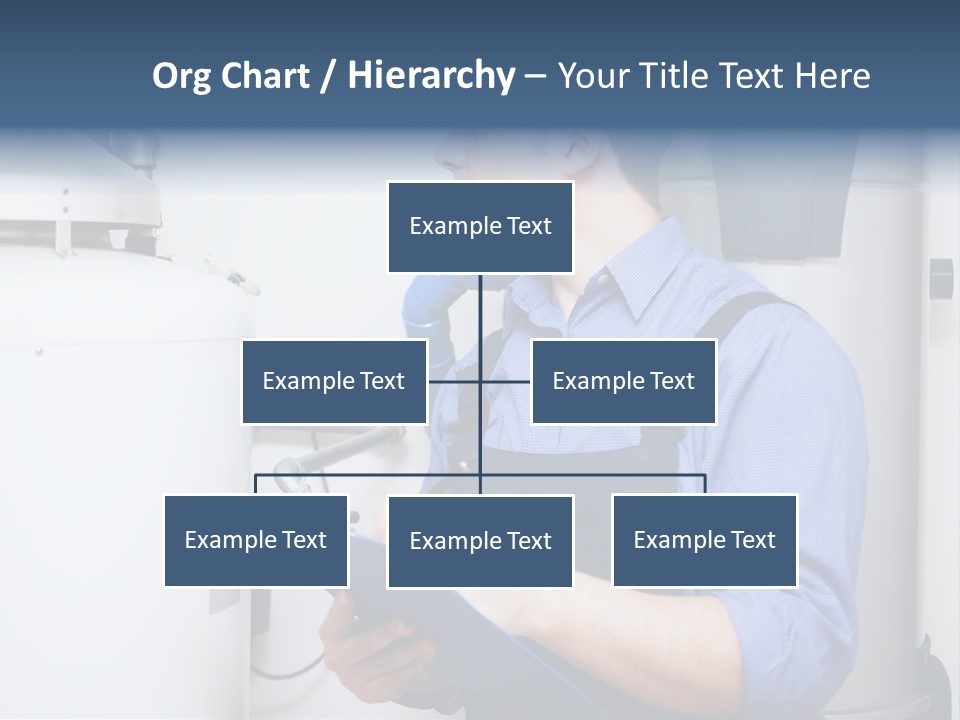 Org Chart / Hierarchy – Your Title Text Here

Example Text

Example Text

Example Text

Example Text

Example Text

Example Text